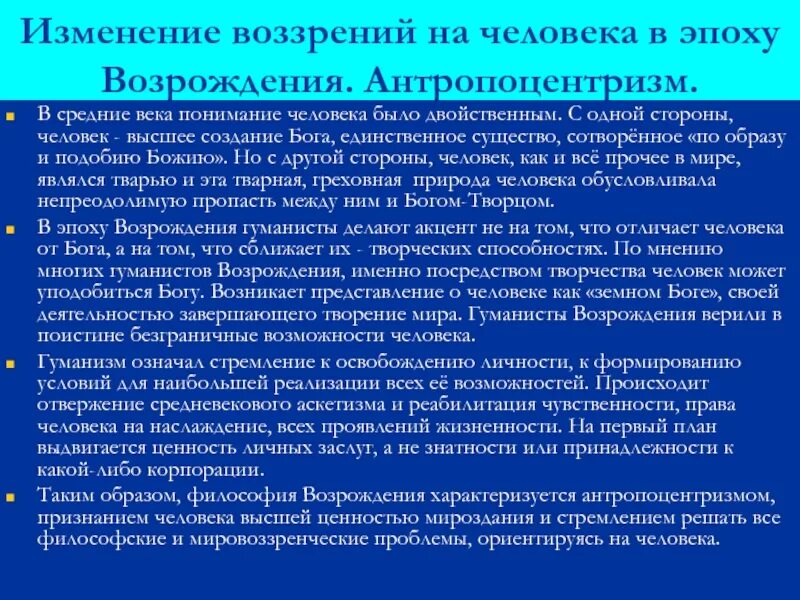 Изменение воззрений на человека в эпоху Возрождения. Антропоцентризм.

В средние века понимание человека было двойственным. С одной стороны, человек - высшее создание Бога, единственное существо, сотворённое «по образу и подобию Божию». Но с другой стороны, человек, как и всё прочее в мире, являлся тварью и эта тварная, греховная природа человека обусловливала непреодолимую пропасть между ним и Богом-Творцом.

В эпоху Возрождения гуманисты делают акцент не на том, что отличает человека от Бога, а на том, что сближает их - творческих способностях. По мнению многих гуманистов Возрождения, именно посредством творчества человек может уподобиться Богу. Возникает представление о человеке как «земном Боге», своей деятельностью завершающего творение мира. Гуманисты Возрождения верили в поистине безграничные возможности человека.

Гуманизм означал стремление к освобождению личности, к формированию условий для наибольшей реализации всех её возможностей. Происходит отвержение средневекового аскетизма и реабилитация чувственности, права человека на наслаждение, всех проявлений жизненности. На первый план выдвигается ценность личных заслуг, а не знатности или принадлежности к какой-либо корпорации.

Таким образом, философия Возрождения характеризуется антропоцентризмом, признанием человека высшей ценностью мироздания и стремлением решать все философские и мировоззренческие проблемы, ориентируясь на человека.